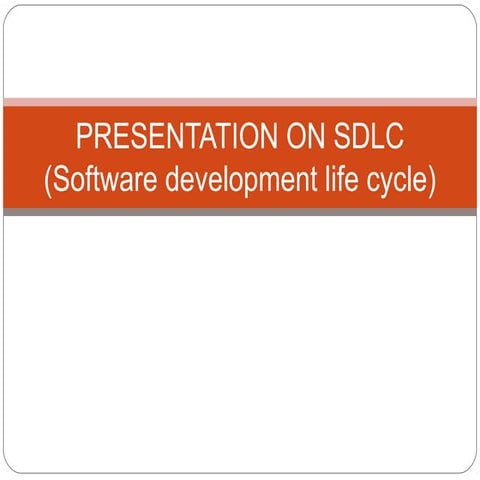 PRESENTATION ON SDLC
(Software development life cycle)